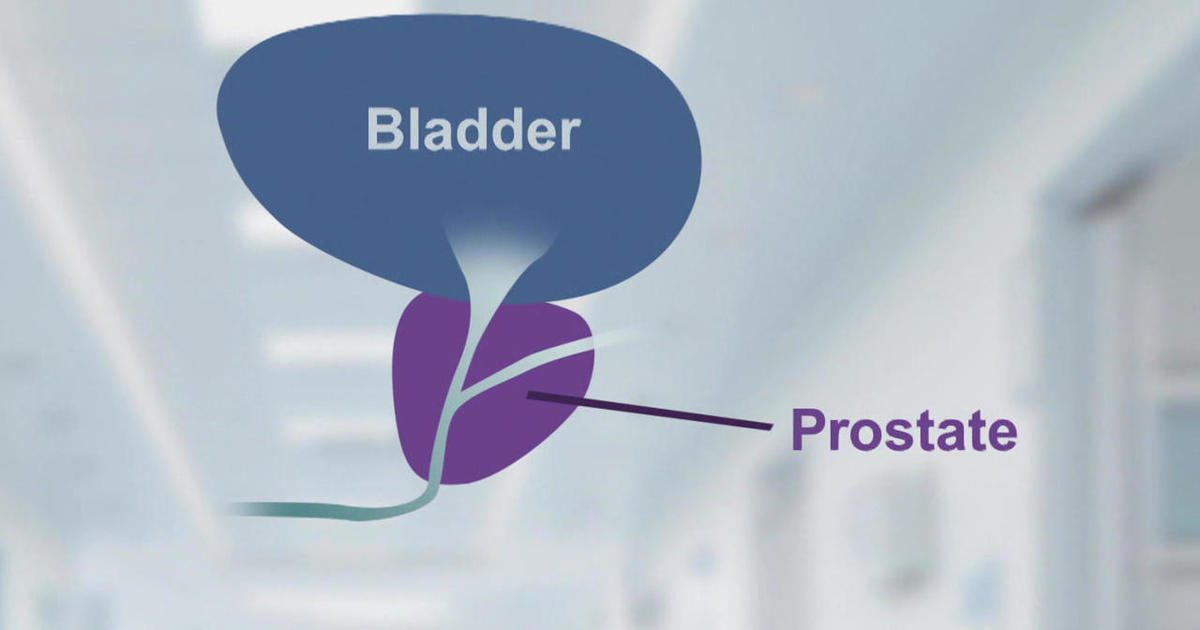 Bladder

Prostate